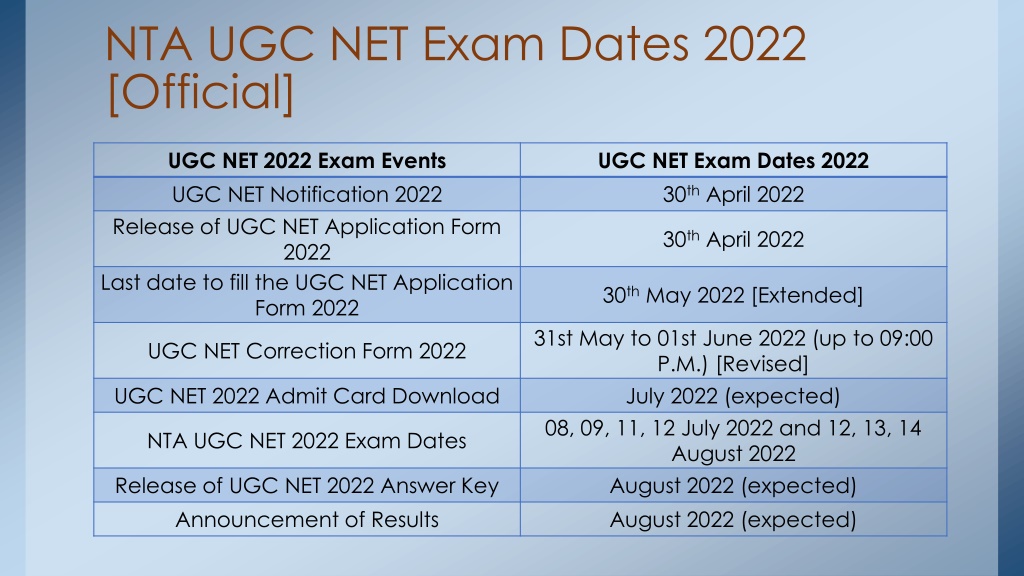 NTA UGC NET Exam Dates 2022 [Official]

| UGC NET 2022 Exam Events | UGC NET Exam Dates 2022 |
|---|---|
| UGC NET Notification 2022 | 30$^{th}$ April 2022 |
| Release of UGC NET Application Form 2022 | 30$^{th}$ April 2022 |
| Last date to fill the UGC NET Application Form 2022 | 30$^{th}$ May 2022 [Extended] |
| UGC NET Correction Form 2022 | 31st May to 01st June 2022 (up to 09:00 P.M.) [Revised] |
| UGC NET 2022 Admit Card Download | July 2022 (expected) |
| NTA UGC NET 2022 Exam Dates | 08, 09, 11, 12 July 2022 and 12, 13, 14 August 2022 |
| Release of UGC NET 2022 Answer Key | August 2022 (expected) |
| Announcement of Results | August 2022 (expected) |